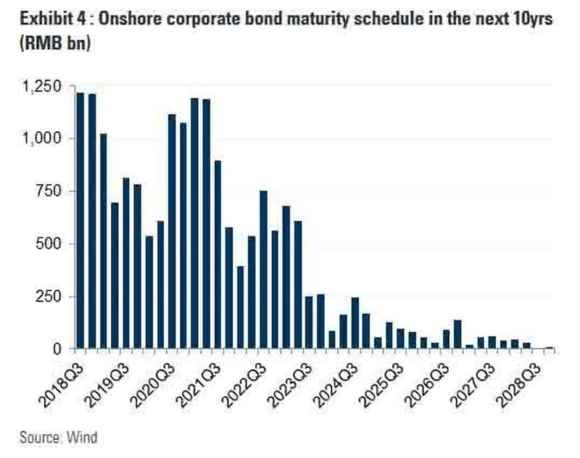 Exhibit 4 : Onshore corporate bond maturity schedule in the next 10yrs (RMB bn)

1,250
1,000
750
500
250
0

2018Q3
2019Q3
2020Q3
2021Q3
2022Q3
2023Q3
2024Q3
2025Q3
2026Q3
2027Q3
2028Q3

Source: Wind